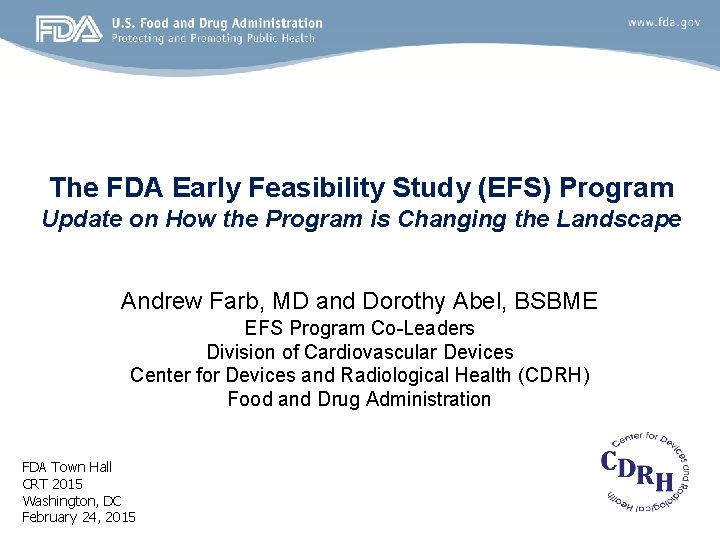 FDA U.S. Food and Drug Administration
Protecting and Promoting Public Health

www.fda.gov

The FDA Early Feasibility Study (EFS) Program
Update on How the Program is Changing the Landscape

Andrew Farb, MD and Dorothy Abel, BSBME
EFS Program Co-Leaders
Division of Cardiovascular Devices
Center for Devices and Radiological Health (CDRH)
Food and Drug Administration

FDA Town Hall
CRT 2015
Washington, DC
February 24, 2015

Center for Devices and Radiological Health
CDRH